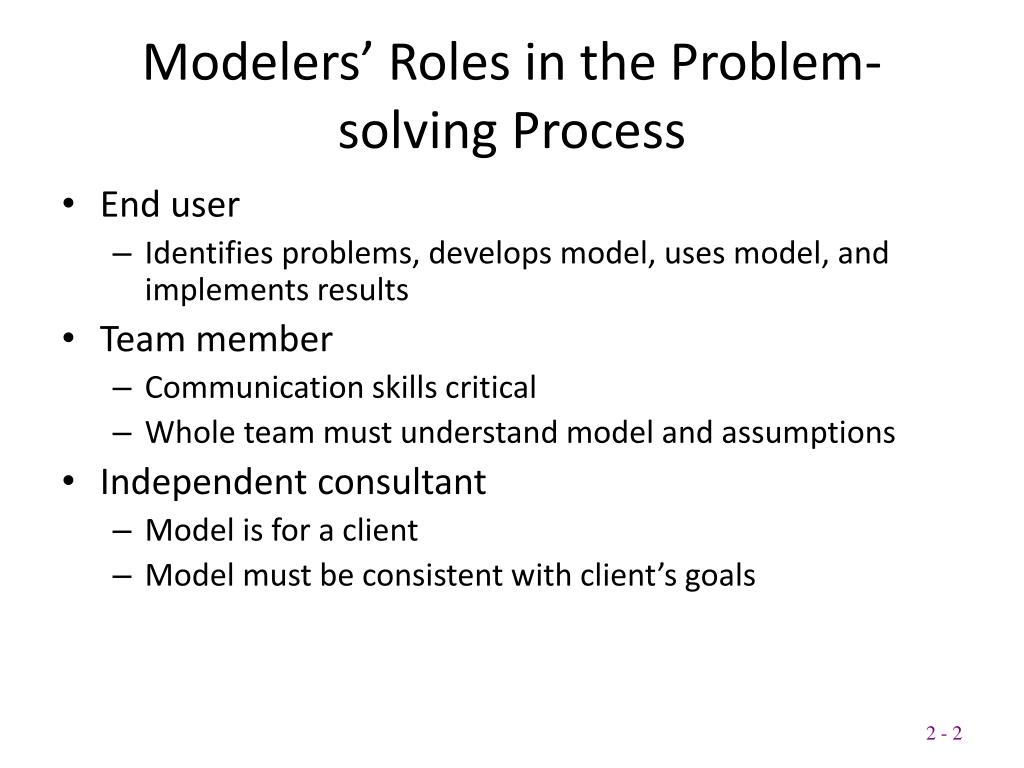 Modelers’ Roles in the Problem-solving Process

• End user
– Identifies problems, develops model, uses model, and implements results
• Team member
– Communication skills critical
– Whole team must understand model and assumptions
• Independent consultant
– Model is for a client
– Model must be consistent with client’s goals

2 - 2